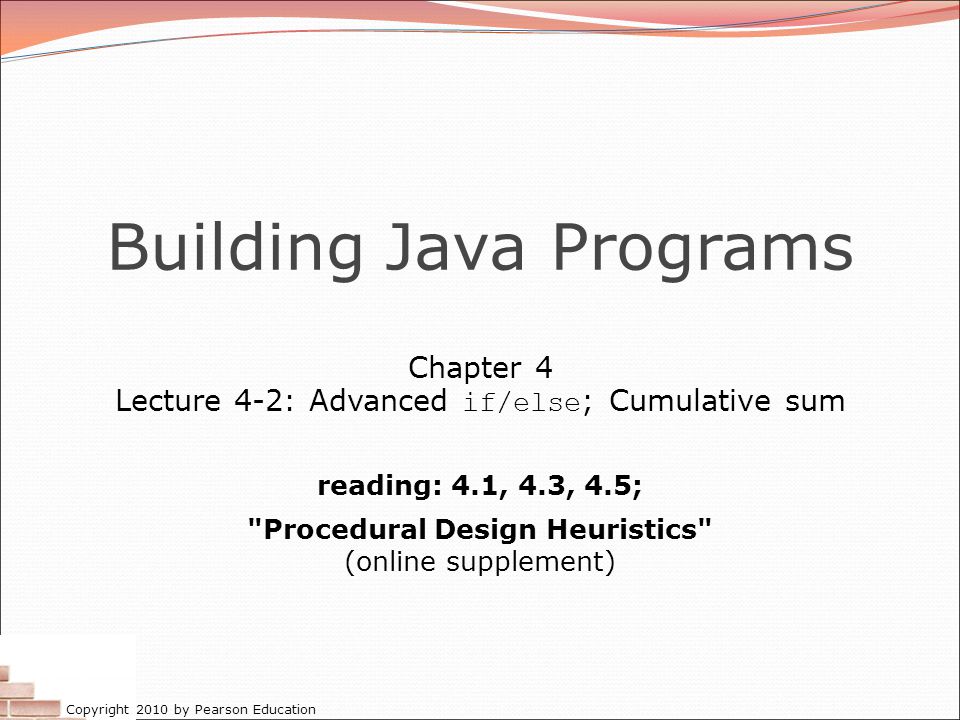 Building Java Programs

Chapter 4
Lecture 4-2: Advanced if/else; Cumulative sum

reading: 4.1, 4.3, 4.5;

"Procedural Design Heuristics"
(online supplement)

Copyright 2010 by Pearson Education